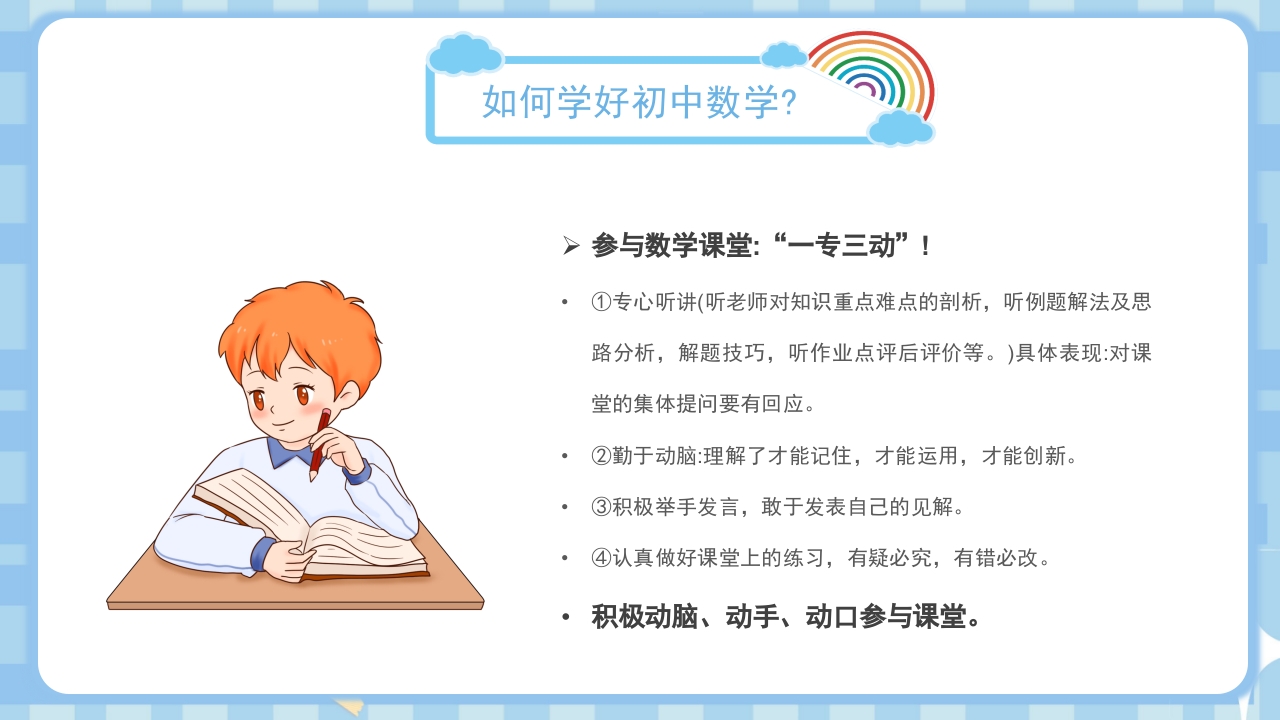 如何学好初中数学?

➢ 参与数学课堂:“一专三动”!

• ①专心听讲(听老师对知识重点难点的剖析，听例题解法及思路分析，解题技巧，听作业点评后评价等。)具体表现:对课堂的集体提问要有回应。

• ②勤于动脑:理解了才能记住，才能运用，才能创新。

• ③积极举手发言，敢于发表自己的见解。

• ④认真做好课堂上的练习，有疑必究，有错必改。

• 积极动脑、动手、动口参与课堂。